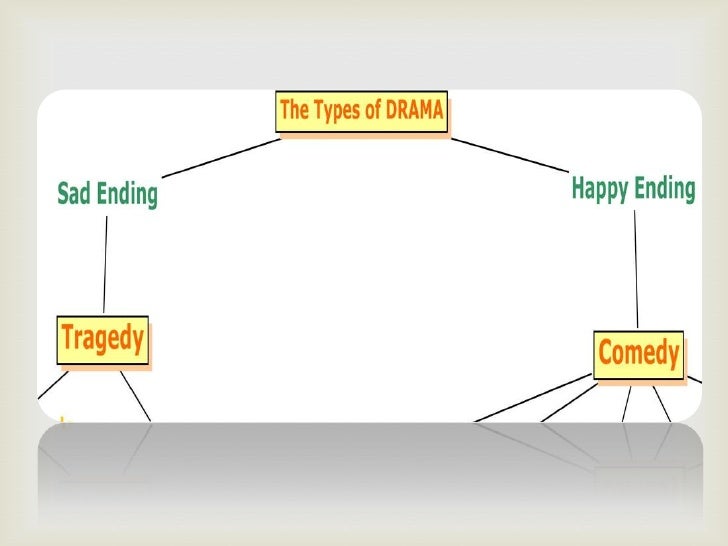 The Types of DRAMA

Sad Ending

Happy Ending

Tragedy

Comedy